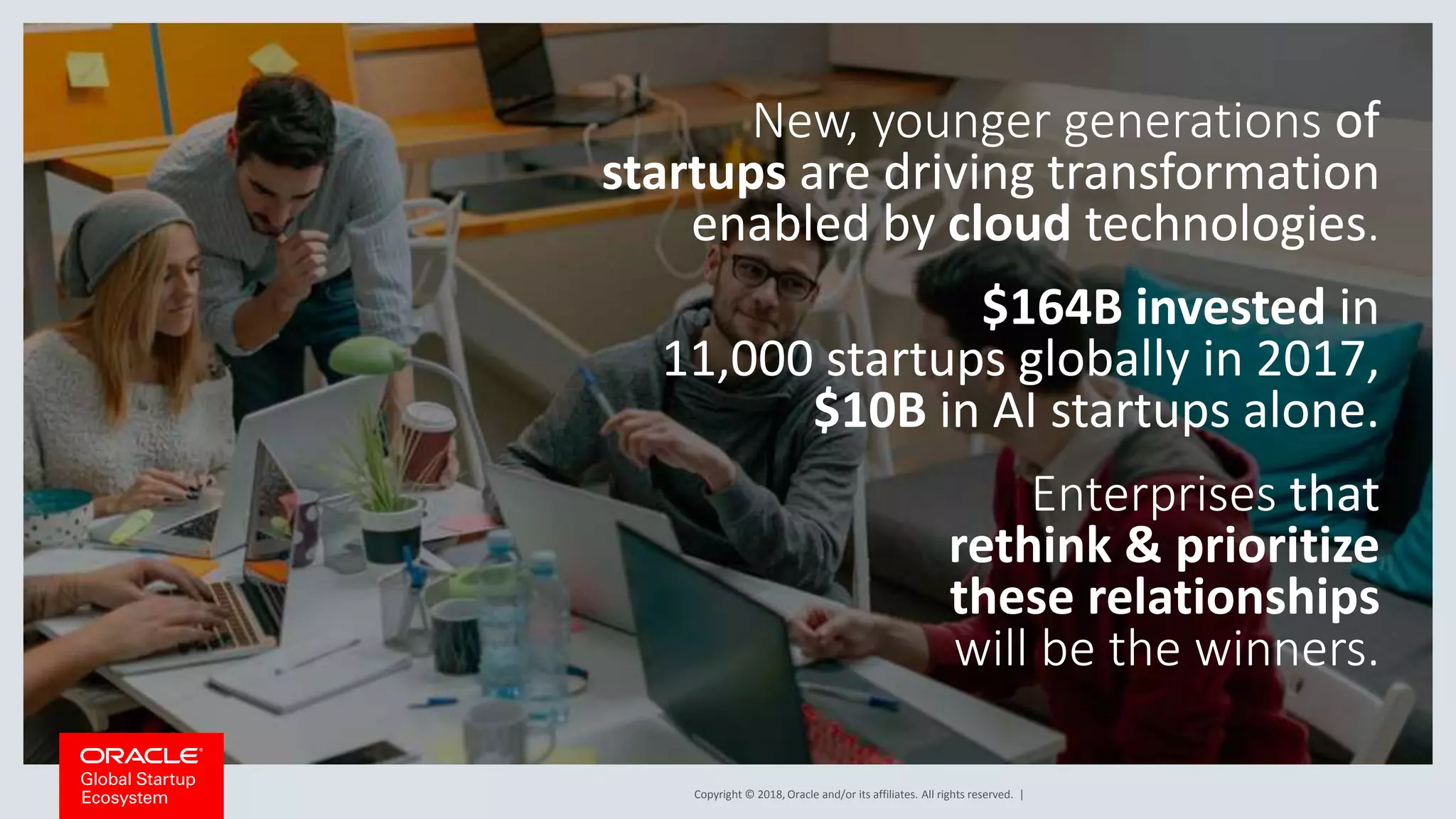 New, younger generations of startups are driving transformation enabled by cloud technologies.

\$164B invested in 11,000 startups globally in 2017, \$10B in AI startups alone.

Enterprises that rethink & prioritize these relationships will be the winners.

ORACLE
Global Startup Ecosystem

Copyright © 2018, Oracle and/or its affiliates. All rights reserved. |